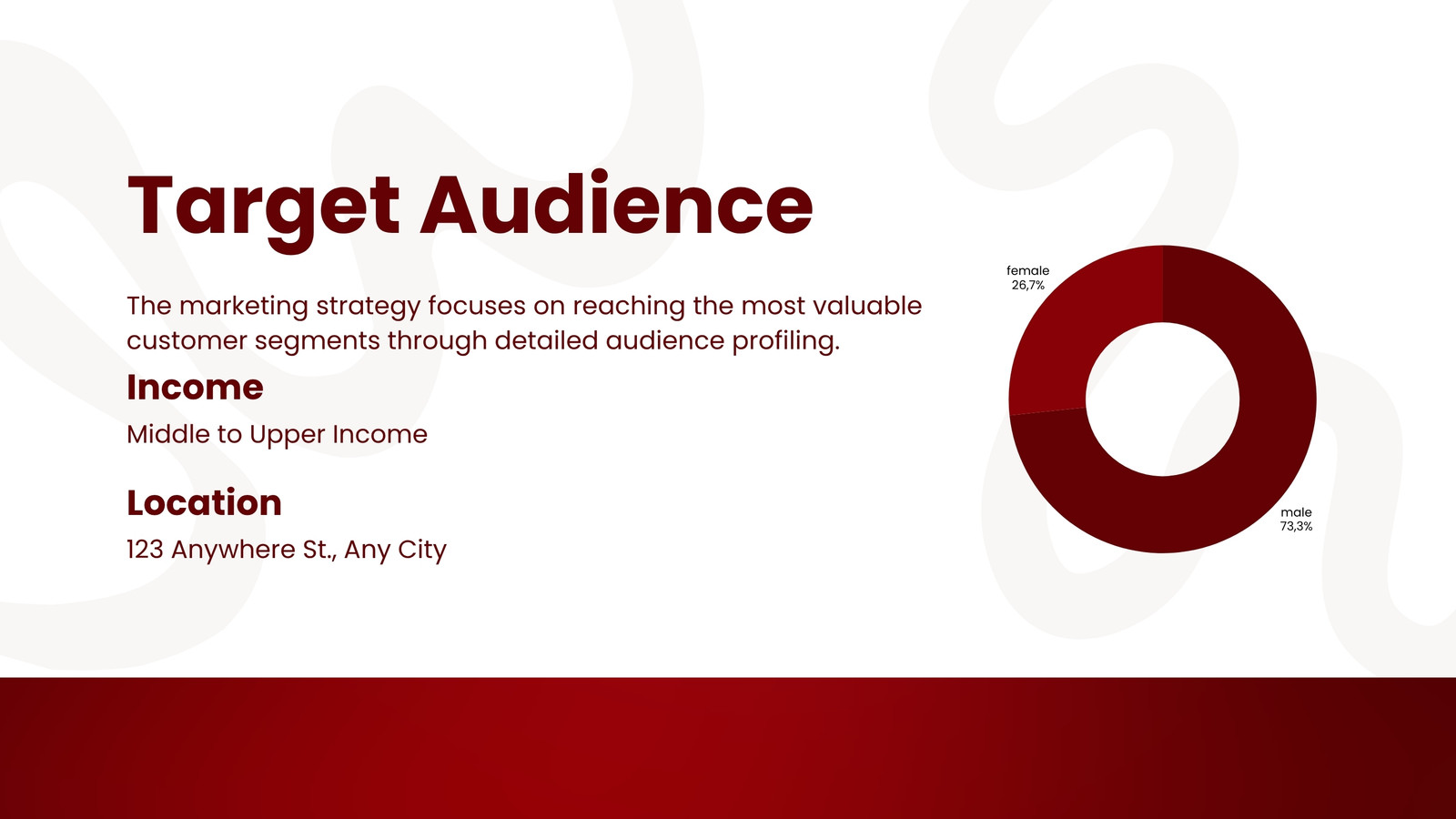 Target Audience

The marketing strategy focuses on reaching the most valuable customer segments through detailed audience profiling.

Income

Middle to Upper Income

Location

123 Anywhere St., Any City

female
26,7%

male
73,3%